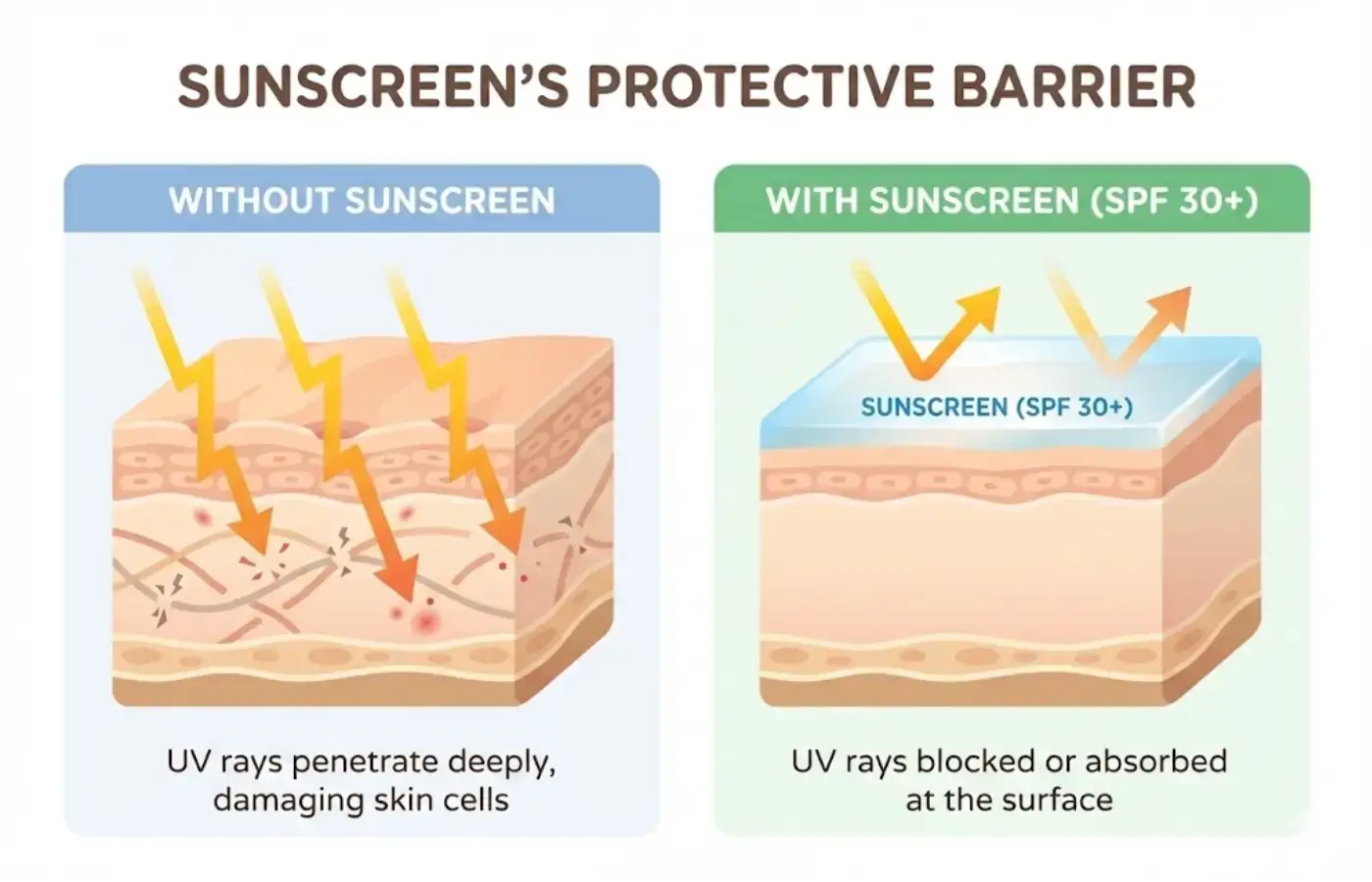 SUNSCREEN'S PROTECTIVE BARRIER

WITHOUT SUNSCREEN

UV rays penetrate deeply, damaging skin cells

WITH SUNSCREEN (SPF 30+)

SUNSCREEN (SPF 30+)

UV rays blocked or absorbed at the surface